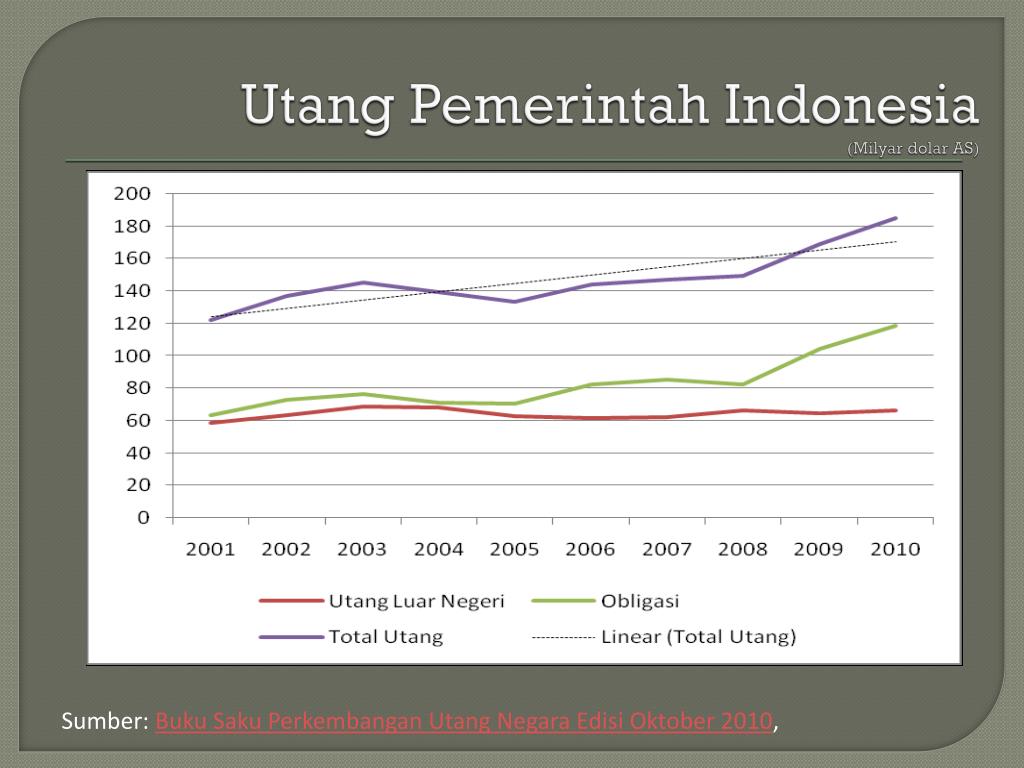 Utang Pemerintah Indonesia
(Milyar dolar AS)

200
180
160
140
120
100
80
60
40
20
0

2001 2002 2003 2004 2005 2006 2007 2008 2009 2010

Utang Luar Negeri
Obligasi
Total Utang
Linear (Total Utang)

Sumber: Buku Saku Perkembangan Utang Negara Edisi Oktober 2010,